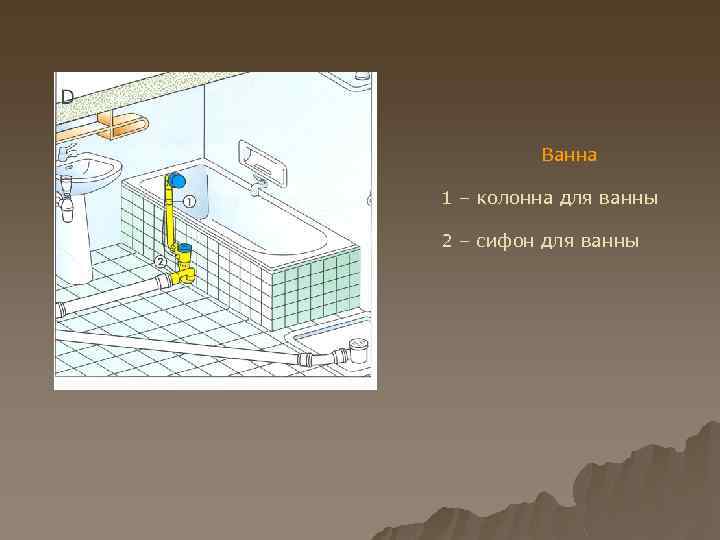 D

1

2

Ванна

1 – колонна для ванны

2 – сифон для ванны